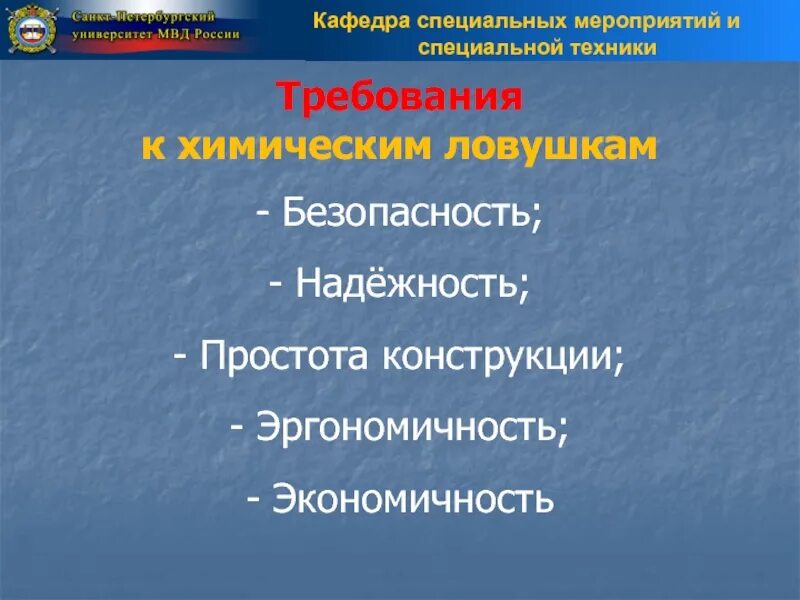 Санкт-Петербургский университет МВД России

Кафедра специальных мероприятий и специальной техники

Требования к химическим ловушкам

- Безопасность;

- Надёжность;

- Простота конструкции;

- Эргономичность;

- Экономичность